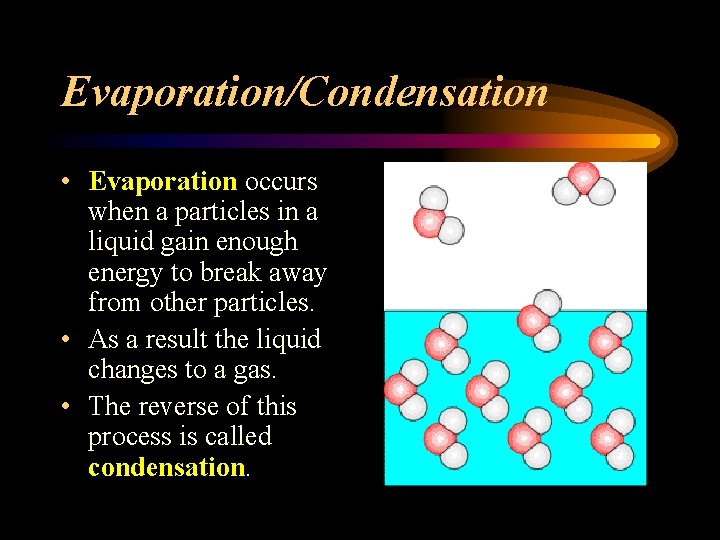 Evaporation/Condensation

• Evaporation occurs when a particles in a liquid gain enough energy to break away from other particles.

• As a result the liquid changes to a gas.

• The reverse of this process is called condensation.